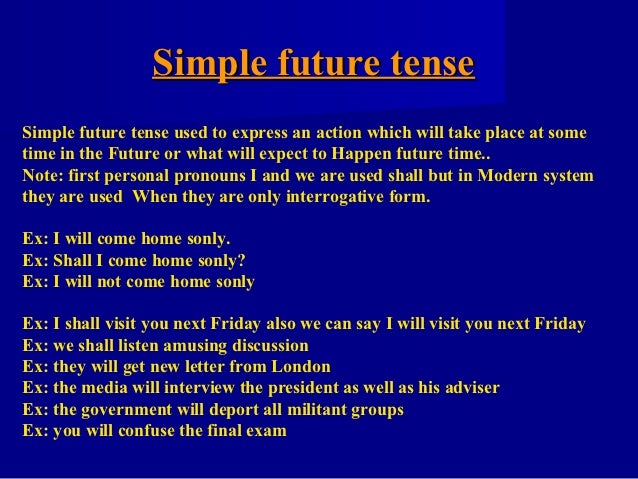 Simple future tense

Simple future tense used to express an action which will take place at some time in the Future or what will expect to Happen future time..
Note: first personal pronouns I and we are used shall but in Modern system they are used When they are only interrogative form.

Ex: I will come home sonly.
Ex: Shall I come home sonly?
Ex: I will not come home sonly

Ex: I shall visit you next Friday also we can say I will visit you next Friday
Ex: we shall listen amusing discussion
Ex: they will get new letter from London
Ex: the media will interview the president as well as his adviser
Ex: the government will deport all militant groups
Ex: you will confuse the final exam